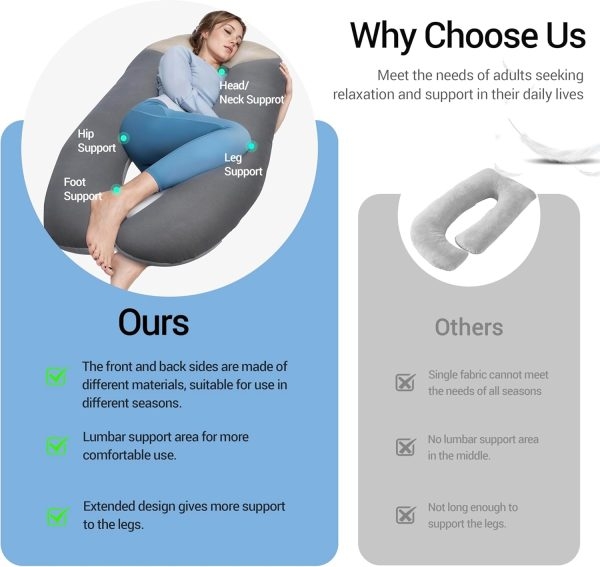 Why Choose Us

Meet the needs of adults seeking relaxation and support in their daily lives

Head/ Neck Supprot

Hip Support

Leg Support

Foot Support

Ours

The front and back sides are made of different materials, suitable for use in different seasons.

Lumbar support area for more comfortable use.

Extended design gives more support to the legs.

Others

Single fabric cannot meet the needs of all seasons

No lumbar support area in the middle.

Not long enough to support the legs.